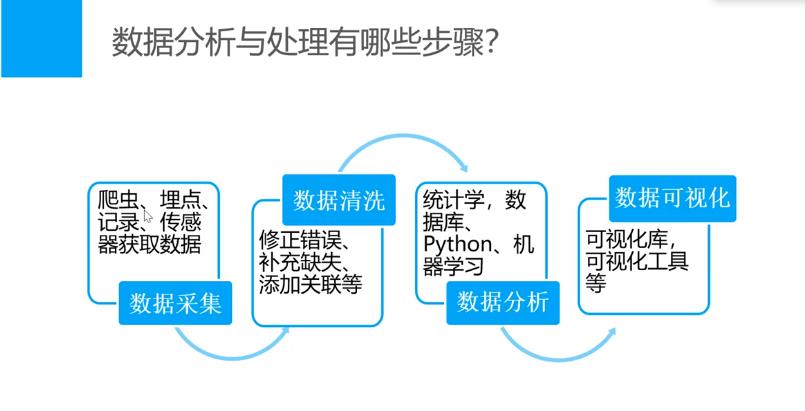 数据分析与处理有哪些步骤?

爬虫、埋点、记录、传感器获取数据

数据采集

数据清洗

修正错误、补充缺失、添加关联等

统计学，数据库、Python、机器学习

数据分析

数据可视化

可视化库，可视化工具等